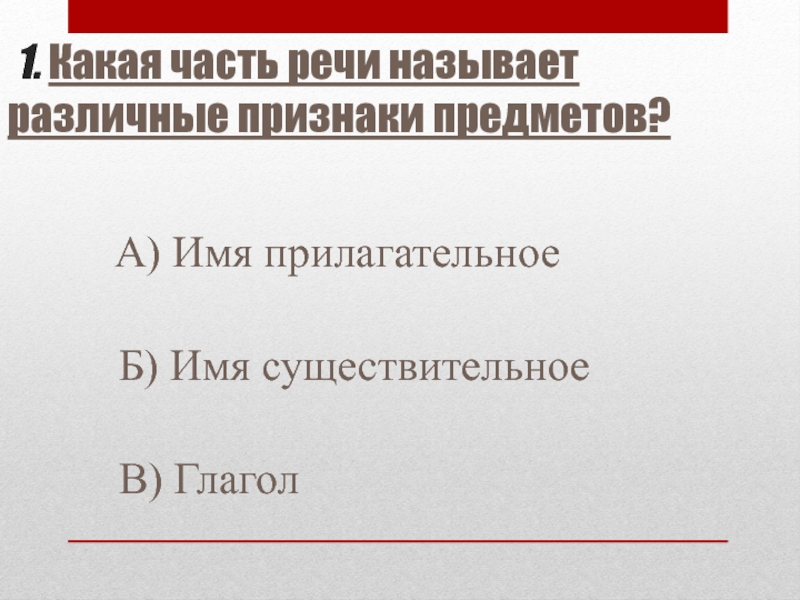 1. Какая часть речи называет различные признаки предметов?

А) Имя прилагательное

Б) Имя существительное

В) Глагол